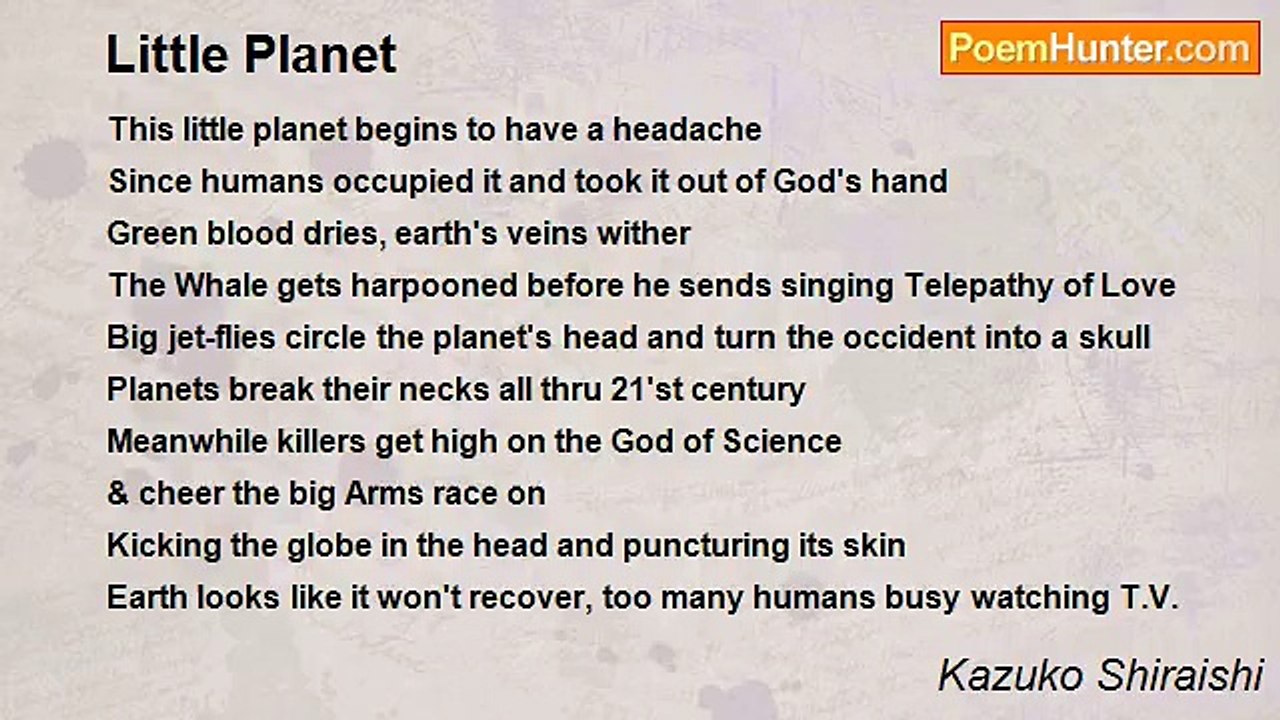 Little Planet

PoemHunter.com

This little planet begins to have a headache
Since humans occupied it and took it out of God's hand
Green blood dries, earth's veins wither
The Whale gets harpooned before he sends singing Telepathy of Love
Big jet-flies circle the planet's head and turn the occident into a skull
Planets break their necks all thru 21'st century
Meanwhile killers get high on the God of Science
& cheer the big Arms race on
Kicking the globe in the head and puncturing its skin
Earth looks like it won't recover, too many humans busy watching T.V.

Kazuko Shiraishi